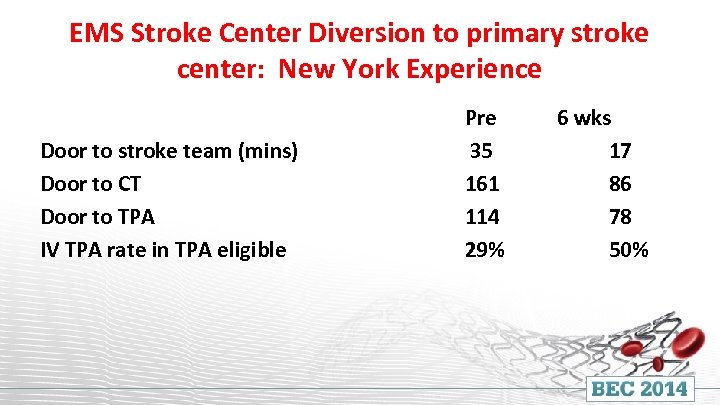 EMS Stroke Center Diversion to primary stroke center: New York Experience

| | Pre | 6 wks |
|---|---|---|
| Door to stroke team (mins) | 35 | 17 |
| Door to CT | 161 | 86 |
| Door to TPA | 114 | 78 |
| IV TPA rate in TPA eligible | 29% | 50% |

BEC 2014